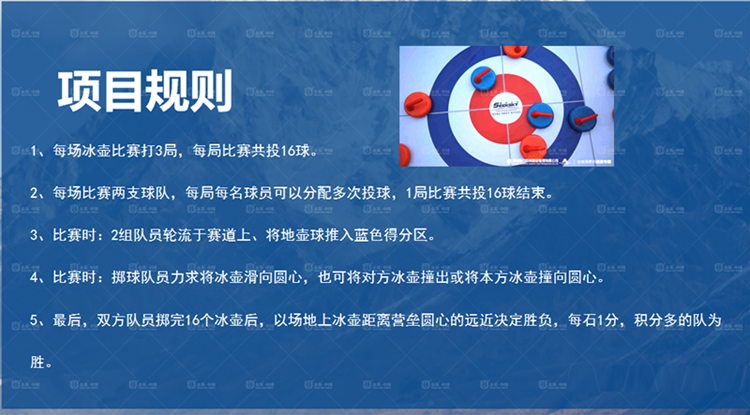 项目规则

1、每场冰壶比赛打3局，每局比赛共投16球。

2、每场比赛两支球队，每局每名球员可以分配多次投球，1局比赛共投16球结束。

3、比赛时：2组队员轮流于赛道上、将地壶球推入蓝色得分区。

4、比赛时：掷球队员力求将冰壶滑向圆心，也可将对方冰壶撞出或将本方冰壶撞向圆心。

5、最后，双方队员掷完16个冰壶后，以场地上冰壶距离营垒圆心的远近决定胜负，每石1分，积分多的队为胜。